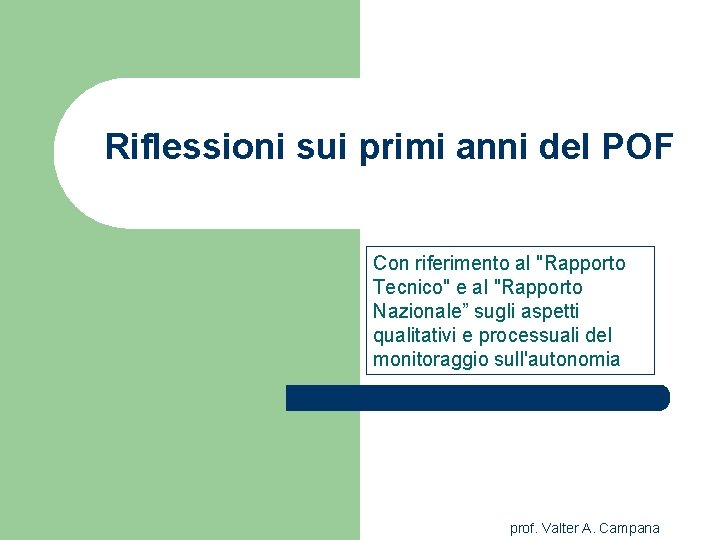 Riflessioni sui primi anni del POF

Con riferimento al "Rapporto Tecnico" e al "Rapporto Nazionale” sugli aspetti qualitativi e processuali del monitoraggio sull'autonomia

prof. Valter A. Campana